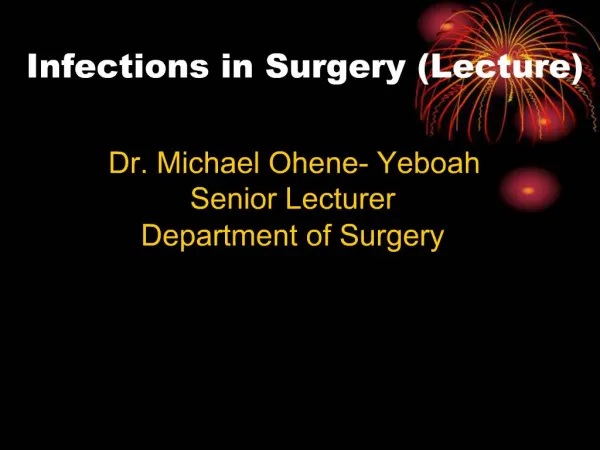 Infections in Surgery (Lecture)

Dr. Michael Ohene- Yeboah
Senior Lecturer
Department of Surgery